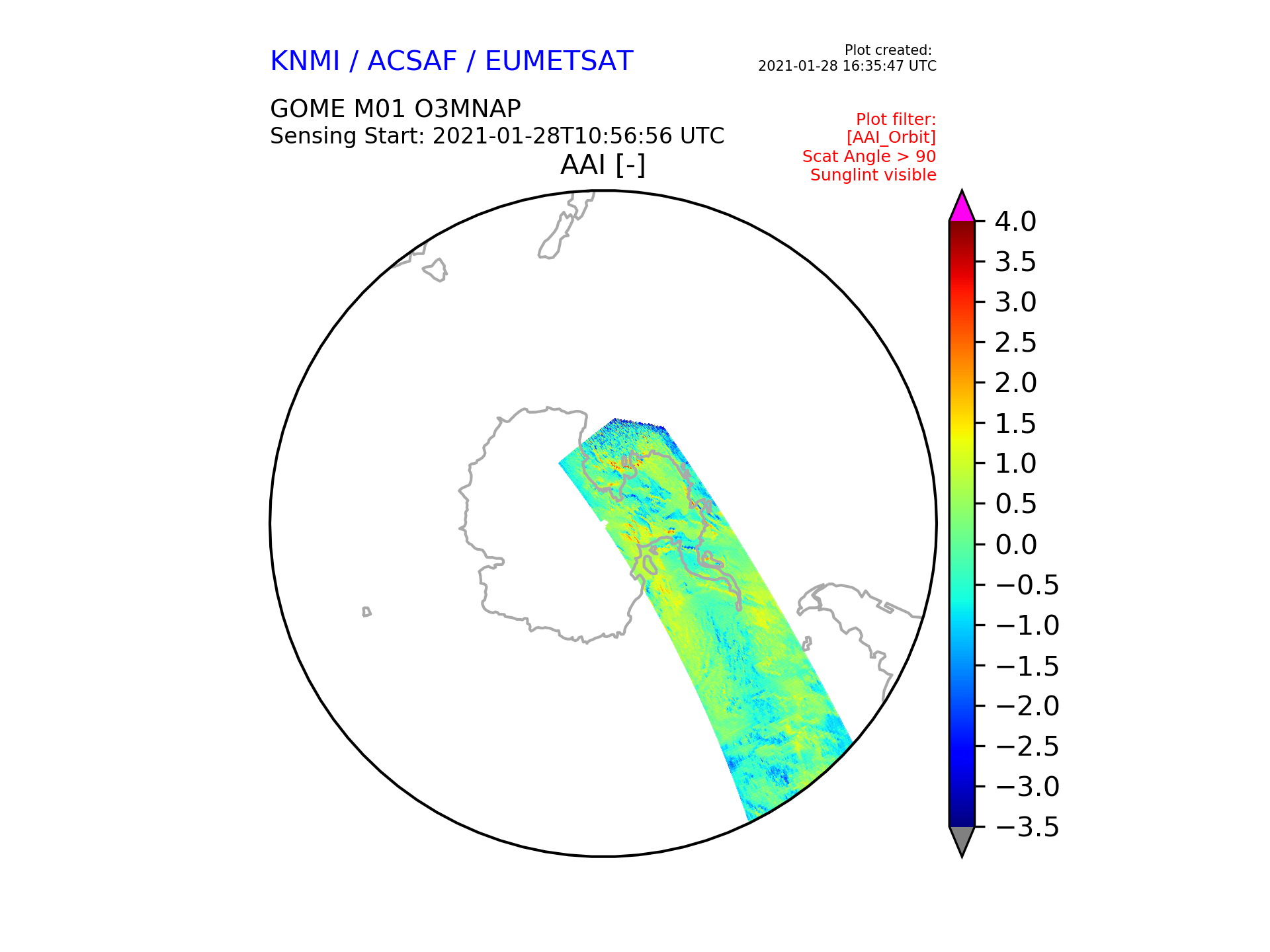 KNMI / ACSAF / EUMETSAT

Plot created:
2021-01-28 16:35:47 UTC

GOME M01 O3MNAP
Sensing Start: 2021-01-28T10:56:56 UTC

Plot filter:
[AAI_Orbit]
Scat Angle > 90
Sunglint visible

AAI [-]

4.0
3.5
3.0
2.5
2.0
1.5
1.0
0.5
0.0
−0.5
−1.0
−1.5
−2.0
−2.5
−3.0
−3.5